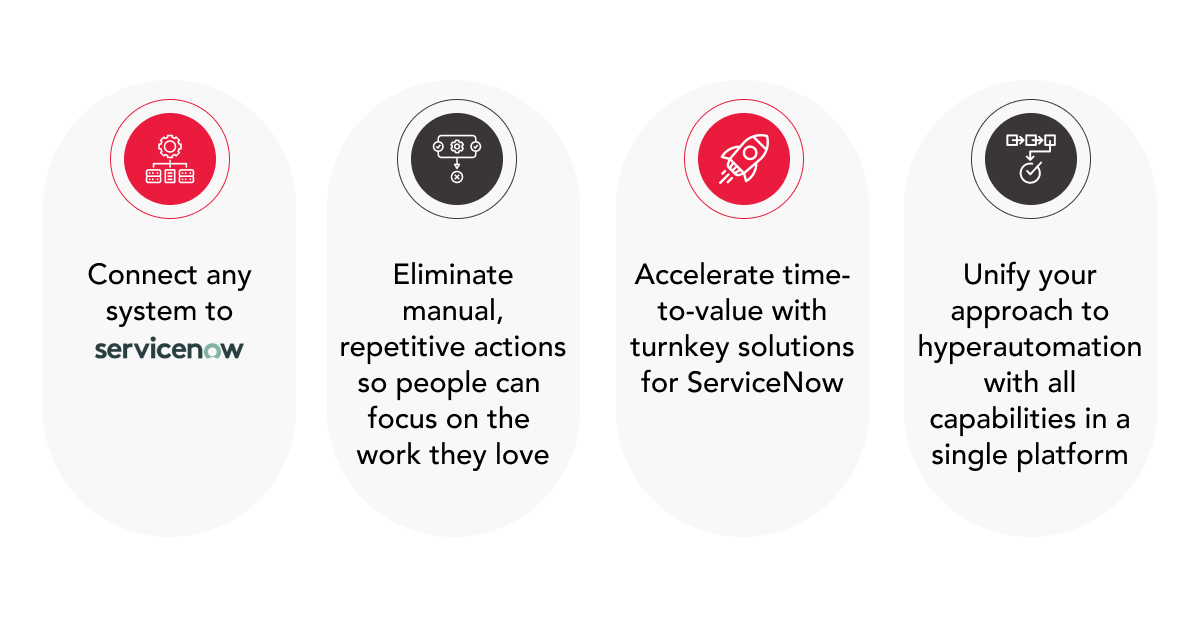 Connect any system to servicenow

Eliminate manual, repetitive actions so people can focus on the work they love

Accelerate time-to-value with turnkey solutions for ServiceNow

Unify your approach to hyperautomation with all capabilities in a single platform